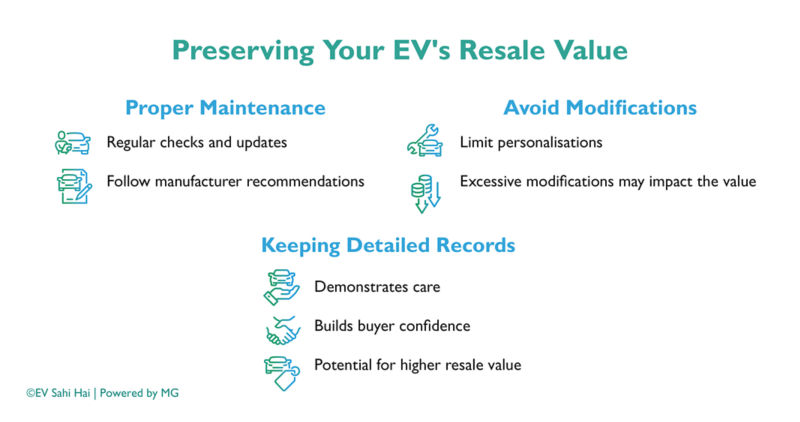 Preserving Your EV's Resale Value

Proper Maintenance

Regular checks and updates

Follow manufacturer recommendations

Avoid Modifications

Limit personalisations

Excessive modifications may impact the value

Keeping Detailed Records

Demonstrates care

Builds buyer confidence

Potential for higher resale value

©EV Sahi Hai | Powered by MG